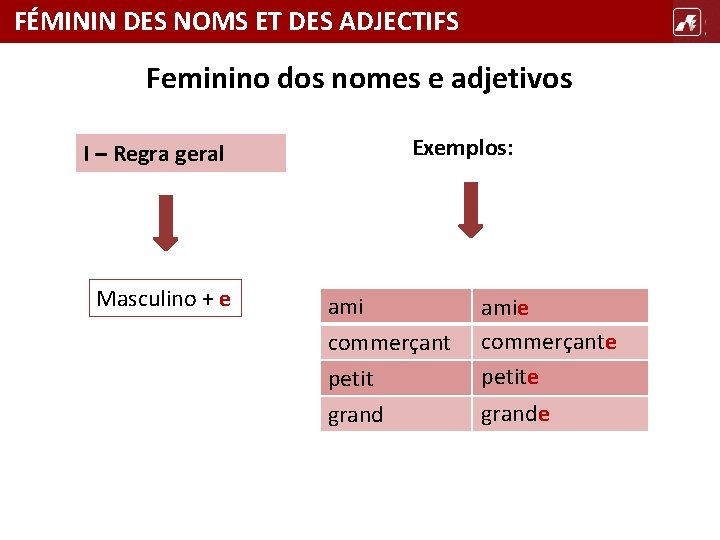 FÉMININ DES NOMS ET DES ADJECTIFS

Feminino dos nomes e adjetivos

I – Regra geral

Masculino + e

Exemplos:

| ami | amie |
|---|---|
| commerçant | commerçante |
| petit | petite |
| grand | grande |